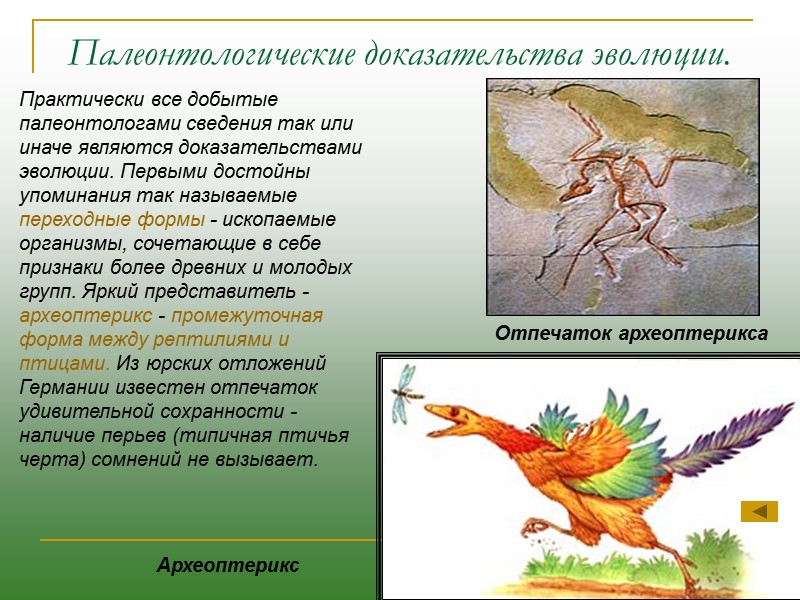 Палеонтологические доказательства эволюции.

Практически все добытые палеонтологами сведения так или иначе являются доказательствами эволюции. Первыми достойны упоминания так называемые переходные формы - ископаемые организмы, сочетающие в себе признаки более древних и молодых групп. Яркий представитель - археоптерикс - промежуточная форма между рептилиями и птицами. Из юрских отложений Германии известен отпечаток удивительной сохранности - наличие перьев (типичная птичья черта) сомнений не вызывает.

Отпечаток археоптерикса

Археоптерикс